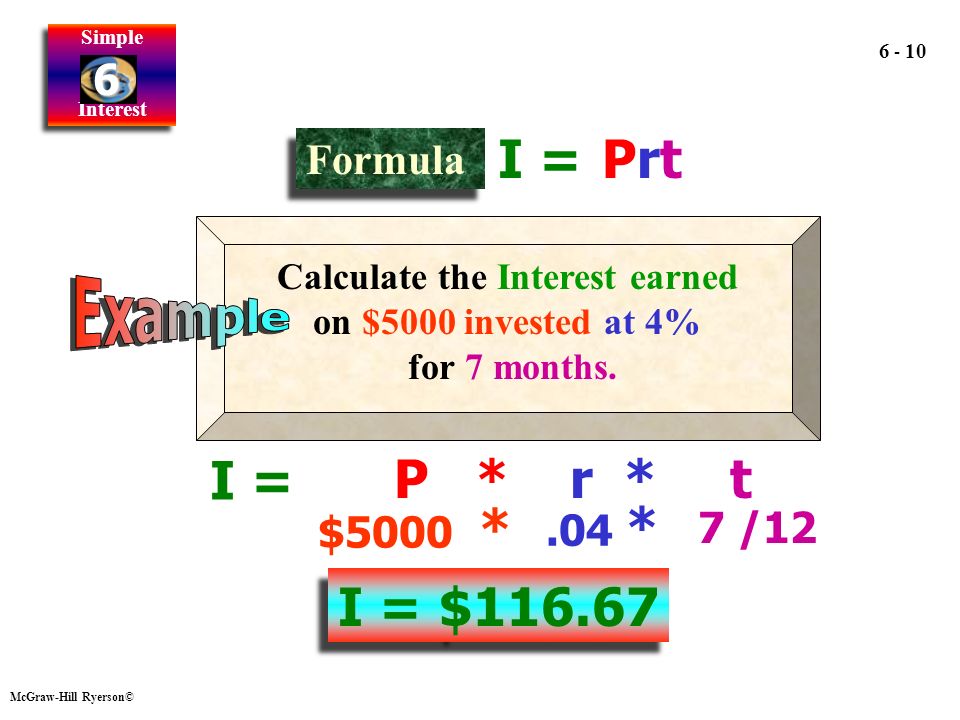 Simple
6
Interest

6 - 10

Formula $I = Prt$

Example

Calculate the Interest earned on \$5000 invested at 4% for 7 months.

$I = P * r * t$
$\$5000 * .04 * 7/12$

$I = \$116.67$

McGraw-Hill Ryerson©